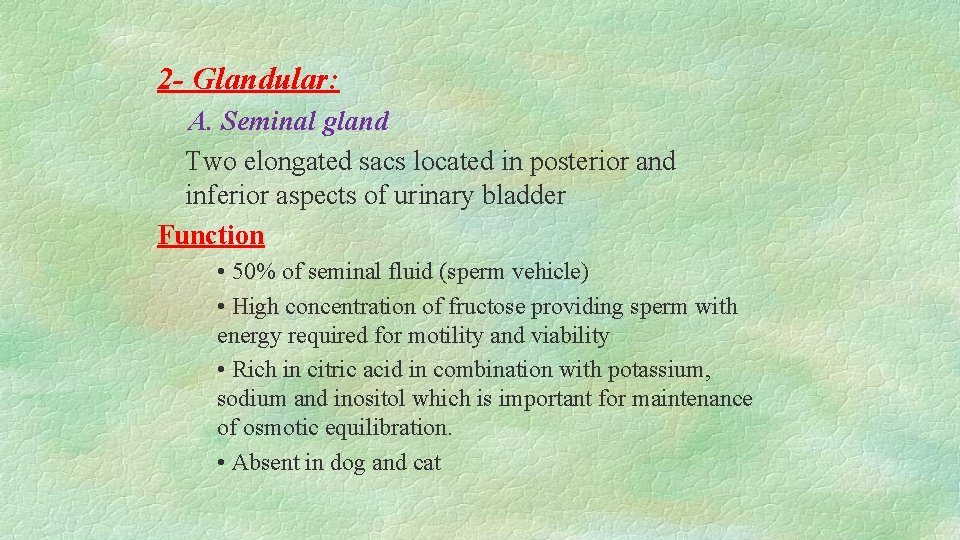 2- Glandular:

A. Seminal gland

Two elongated sacs located in posterior and inferior aspects of urinary bladder

Function

• 50% of seminal fluid (sperm vehicle)

• High concentration of fructose providing sperm with energy required for motility and viability

• Rich in citric acid in combination with potassium, sodium and inositol which is important for maintenance of osmotic equilibration.

• Absent in dog and cat